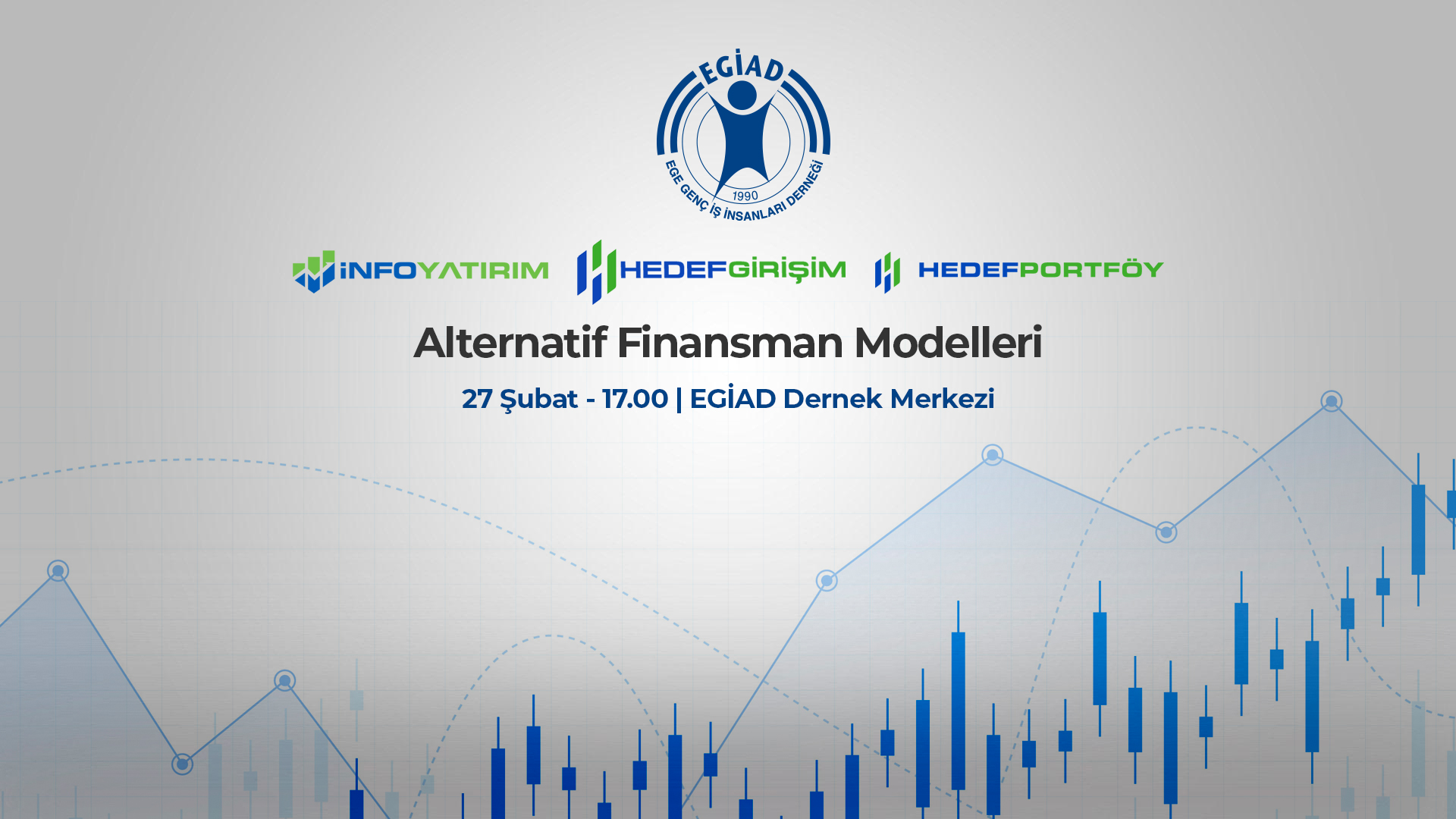 EGİAD

1990

EGE GENÇ İŞ İNSANLARI DERNEĞİ

İNFOYATIRIM HEDEFGİRİŞİM HEDEFPORTFÖY

Alternatif Finansman Modelleri

27 Şubat - 17.00 | EGİAD Dernek Merkezi